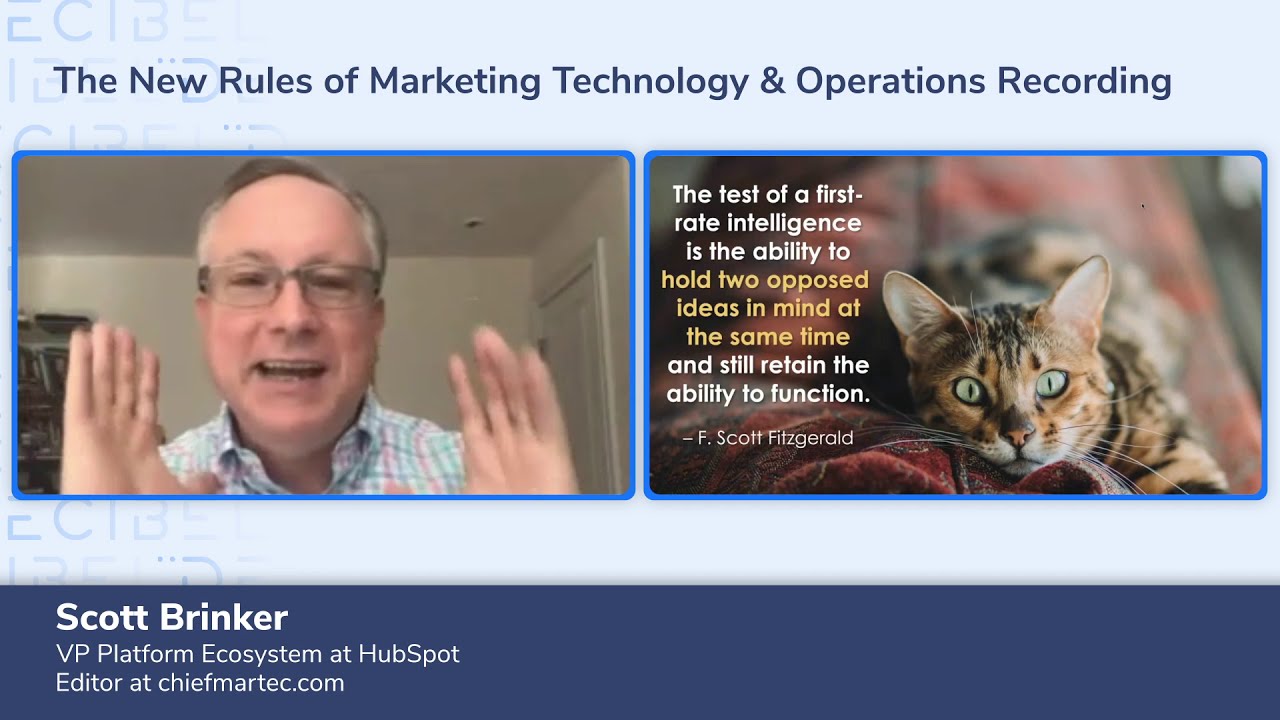 The New Rules of Marketing Technology & Operations Recording

The test of a first-rate intelligence is the ability to hold two opposed ideas in mind at the same time and still retain the ability to function.

– F. Scott Fitzgerald

Scott Brinker
VP Platform Ecosystem at HubSpot
Editor at chiefmartec.com